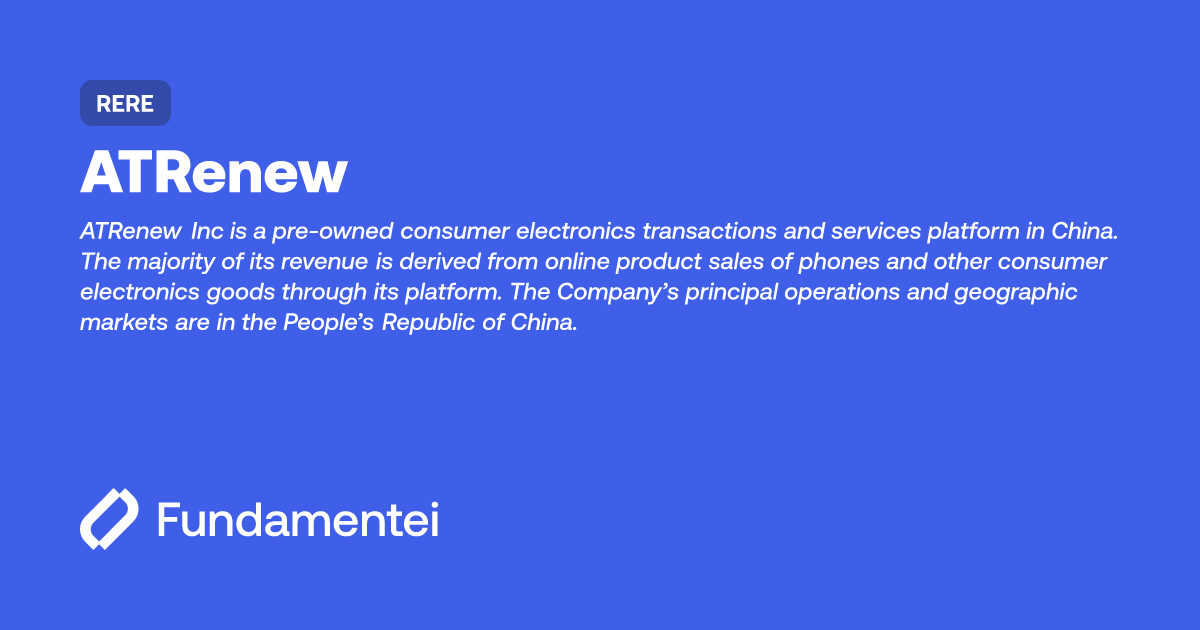 RERE

ATRenew

ATRenew Inc is a pre-owned consumer electronics transactions and services platform in China. The majority of its revenue is derived from online product sales of phones and other consumer electronics goods through its platform. The Company’s principal operations and geographic markets are in the People’s Republic of China.

Fundamentei